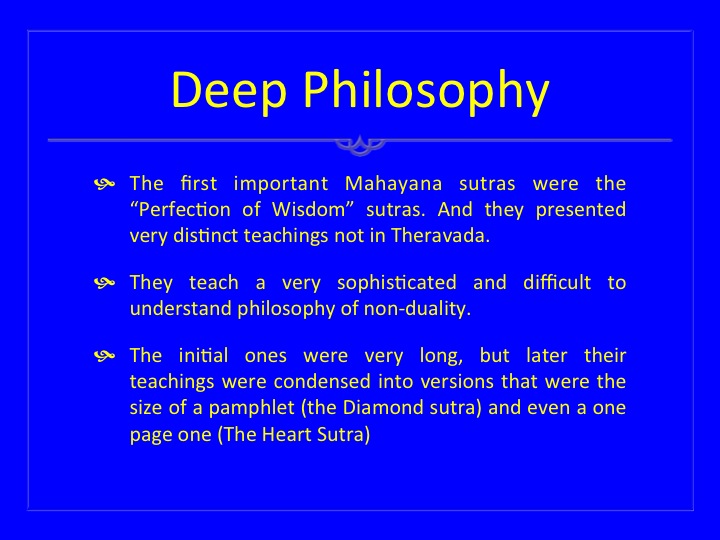 Deep Philosophy

The first important Mahayana sutras were the “Perfection of Wisdom” sutras. And they presented very distinct teachings not in Theravada.

They teach a very sophisticated and difficult to understand philosophy of non-duality.

The initial ones were very long, but later their teachings were condensed into versions that were the size of a pamphlet (the Diamond sutra) and even a one page one (The Heart Sutra)